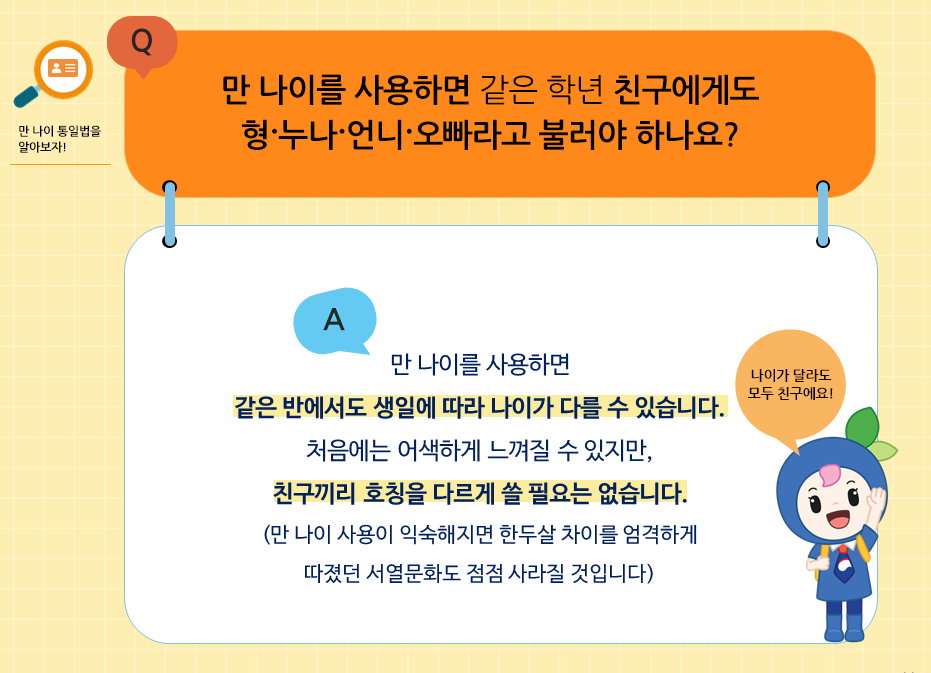 만 나이 통일법을 알아보자!

Q

만 나이를 사용하면 같은 학년 친구에게도 형·누나·언니·오빠라고 불러야 하나요?

A

만 나이를 사용하면
같은 반에서도 생일에 따라 나이가 다를 수 있습니다.
처음에는 어색하게 느껴질 수 있지만,
친구끼리 호칭을 다르게 쓸 필요는 없습니다.
(만 나이 사용이 익숙해지면 한두살 차이를 엄격하게
따졌던 서열문화도 점점 사라질 것입니다)

나이가 달라도 모두 친구에요!